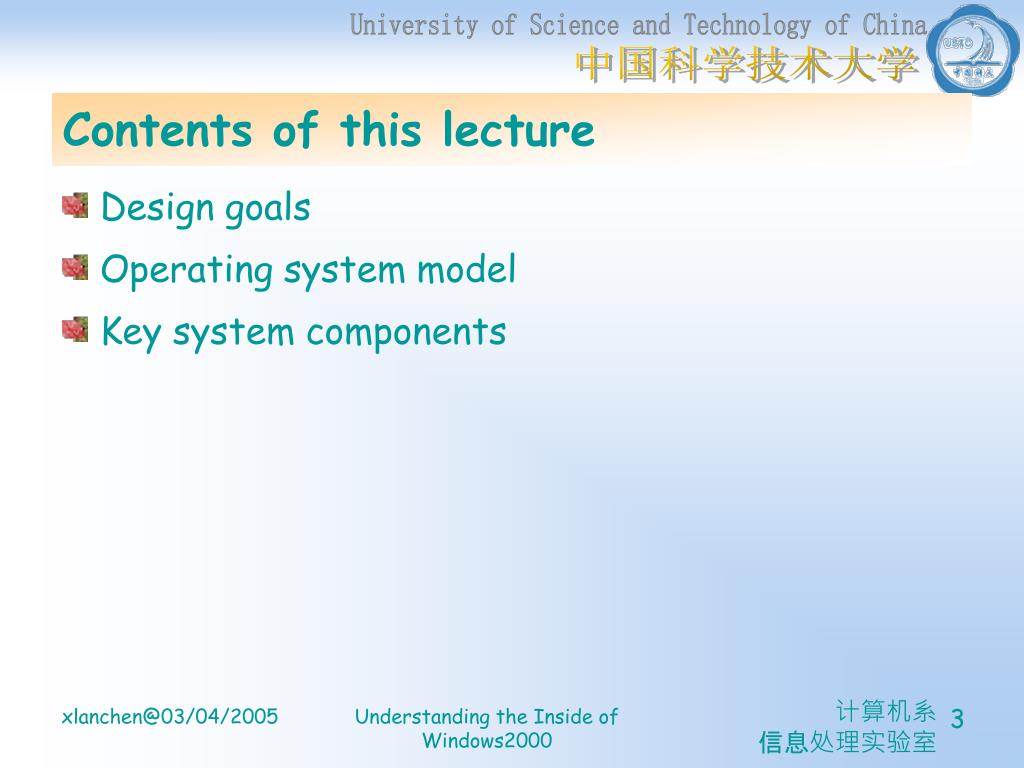 University of Science and Technology of China
中国科学技术大学

USTC

Contents of this lecture

Design goals

Operating system model

Key system components

xlanchen@03/04/2005

Understanding the Inside of Windows2000

计算机系
信息处理实验室

3